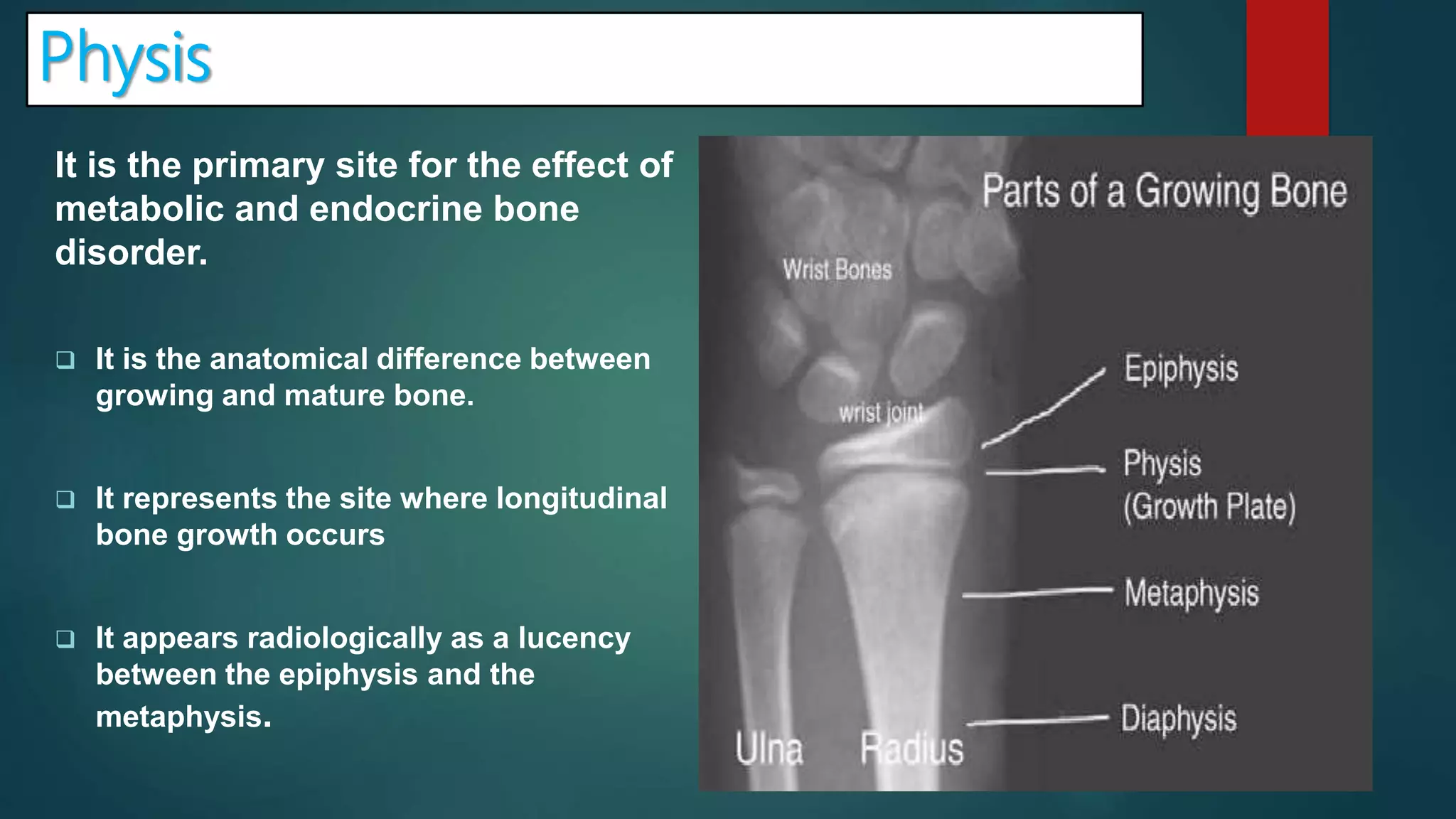 Physis

It is the primary site for the effect of metabolic and endocrine bone disorder.

❑ It is the anatomical difference between growing and mature bone.

❑ It represents the site where longitudinal bone growth occurs

❑ It appears radiologically as a lucency between the epiphysis and the metaphysis.

Parts of a Growing Bone

Wrist Bones

wrist joint

Epiphysis

Physis (Growth Plate)

Metaphysis

Diaphysis

Ulna

Radius